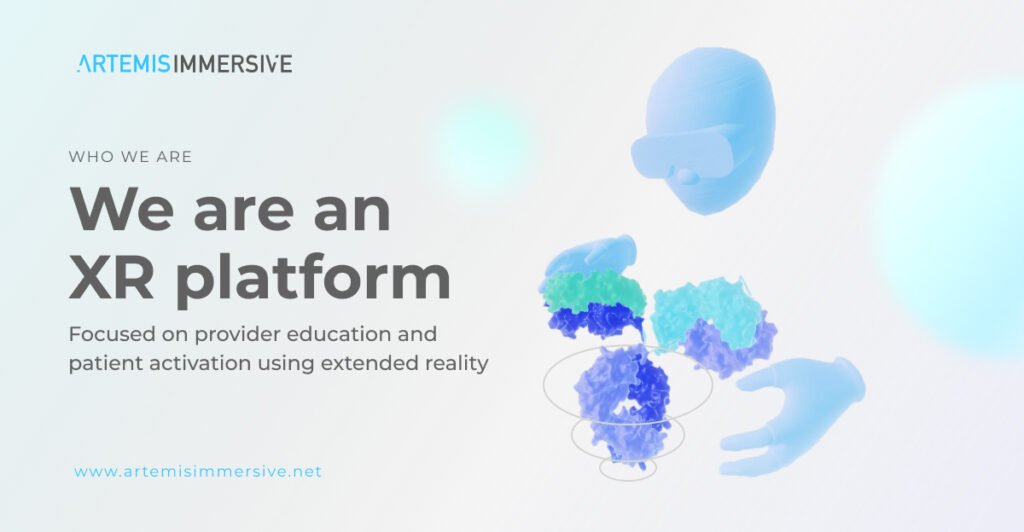 ARTEMISIMMERSIVE

WHO WE ARE

We are an XR platform

Focused on provider education and patient activation using extended reality

www.artemisimmersive.net